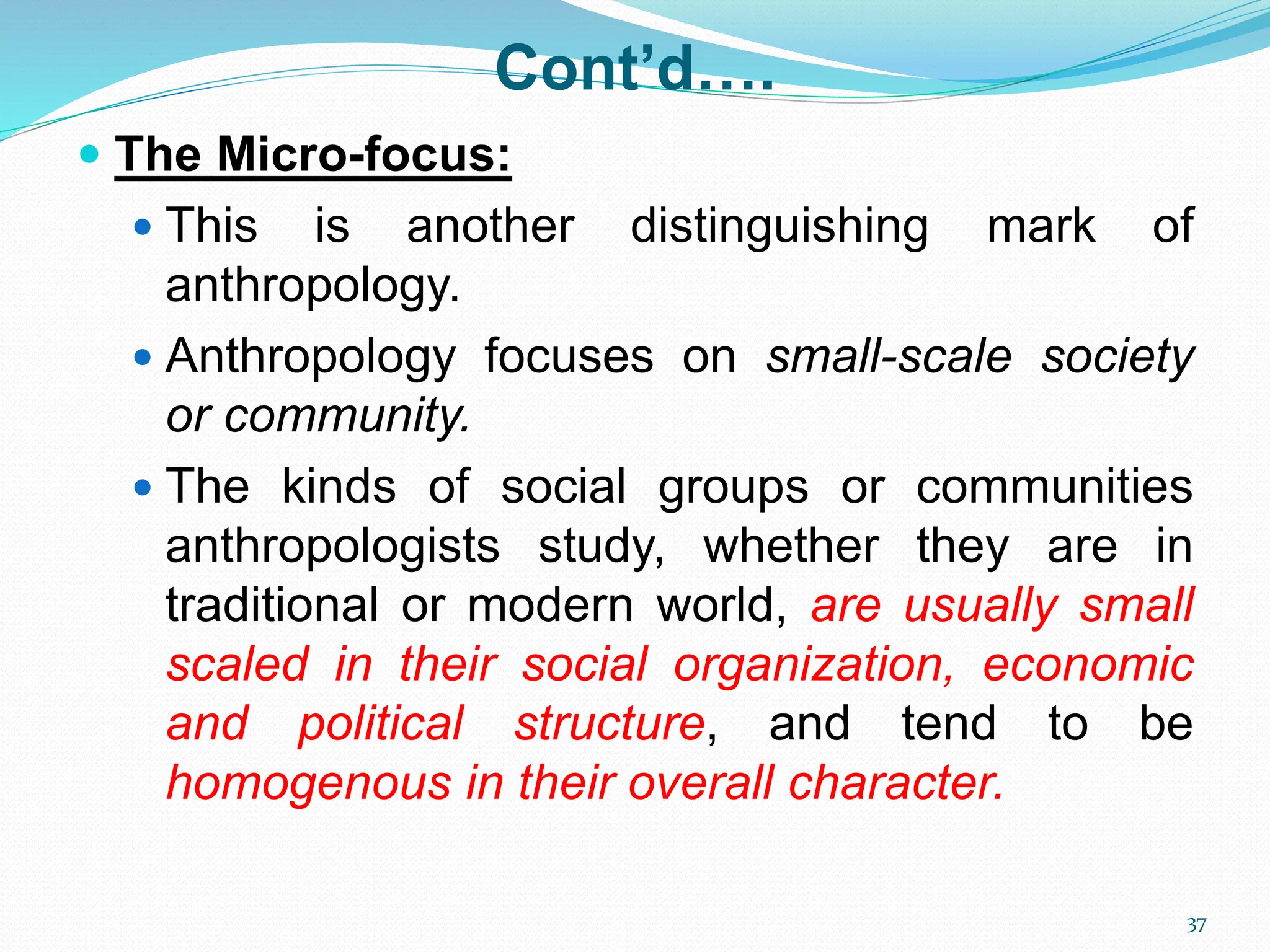 Cont'd….

The Micro-focus:

This is another distinguishing mark of anthropology.

Anthropology focuses on small-scale society or community.

The kinds of social groups or communities anthropologists study, whether they are in traditional or modern world, are usually small scaled in their social organization, economic and political structure, and tend to be homogenous in their overall character.

37